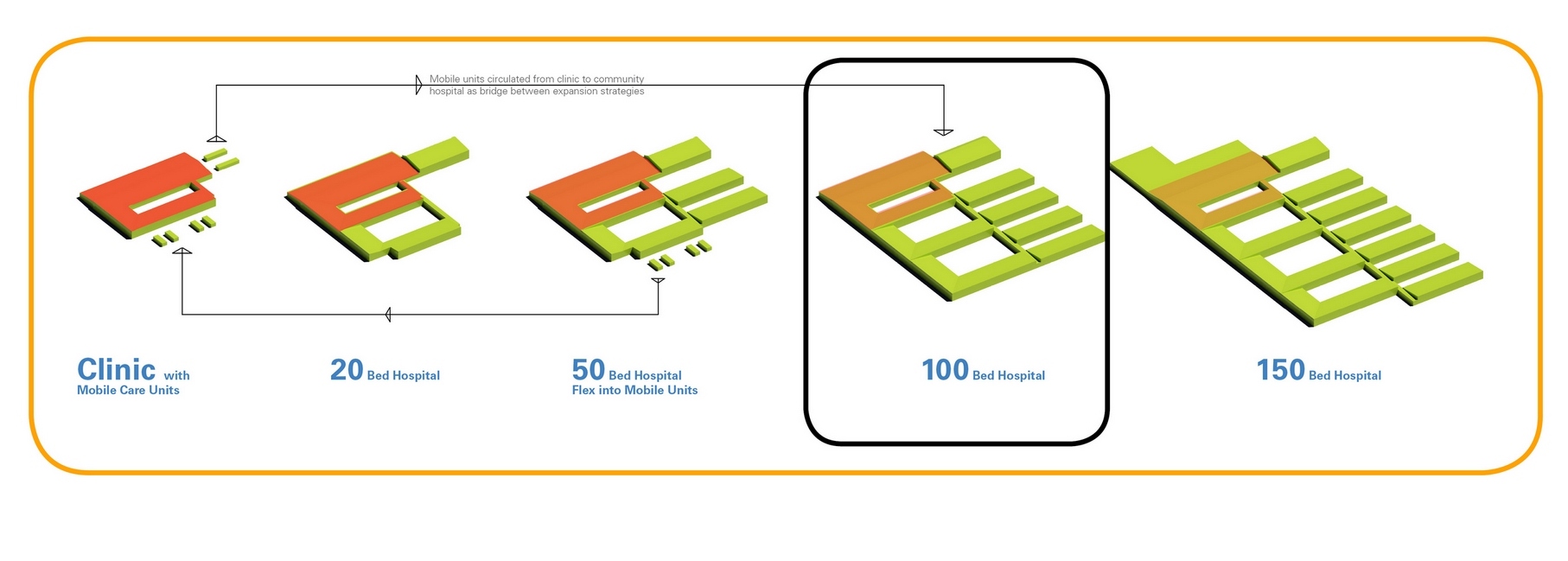 Mobile units circulated from clinic to community hospital as bridge between expansion strategies

Clinic with
Mobile Care Units

20 Bed Hospital

50 Bed Hospital
Flex into Mobile Units

100 Bed Hospital

150 Bed Hospital